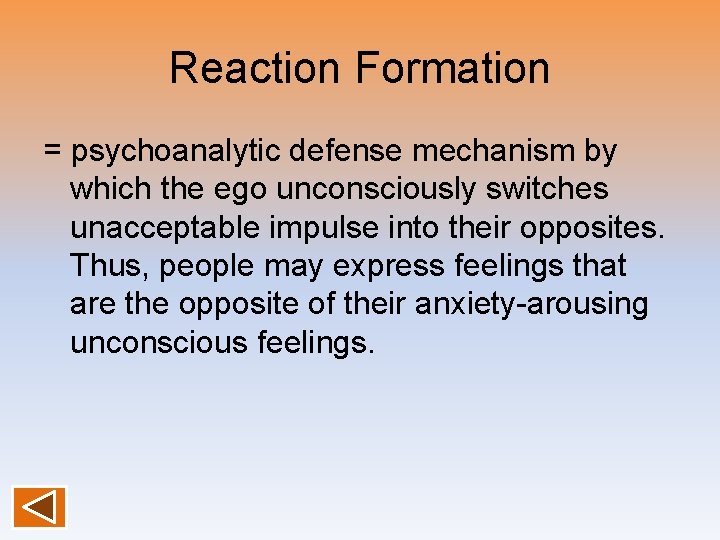 Reaction Formation

= psychoanalytic defense mechanism by which the ego unconsciously switches unacceptable impulse into their opposites. Thus, people may express feelings that are the opposite of their anxiety-arousing unconscious feelings.